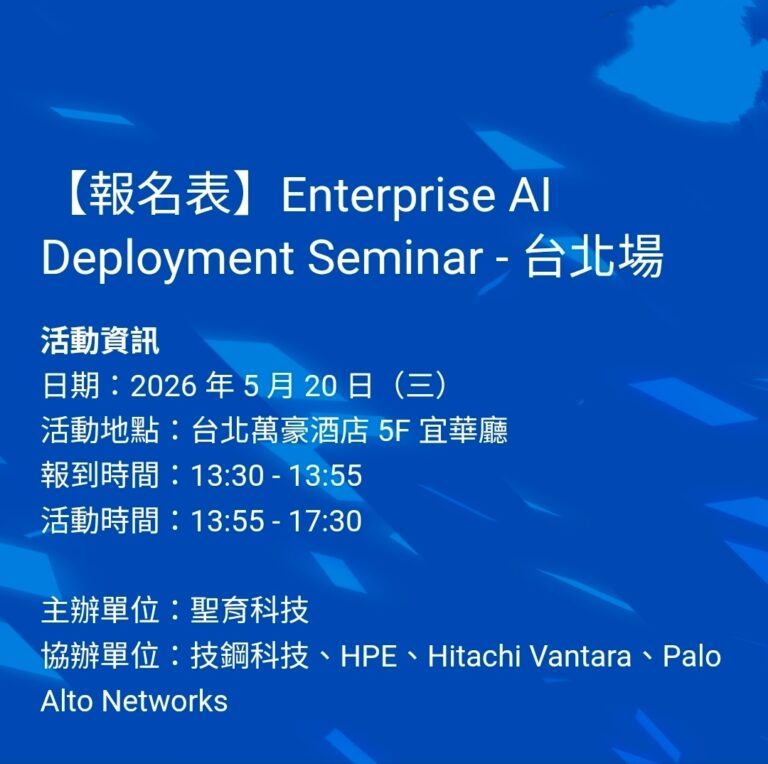 【報名表】Enterprise AI Deployment Seminar - 台北場

活動資訊
日期：2026 年 5 月 20 日（三）
活動地點：台北萬豪酒店 5F 宜華廳
報到時間：13:30 - 13:55
活動時間：13:55 - 17:30

主辦單位：聖育科技
協辦單位：技鋼科技、HPE、Hitachi Vantara、Palo Alto Networks